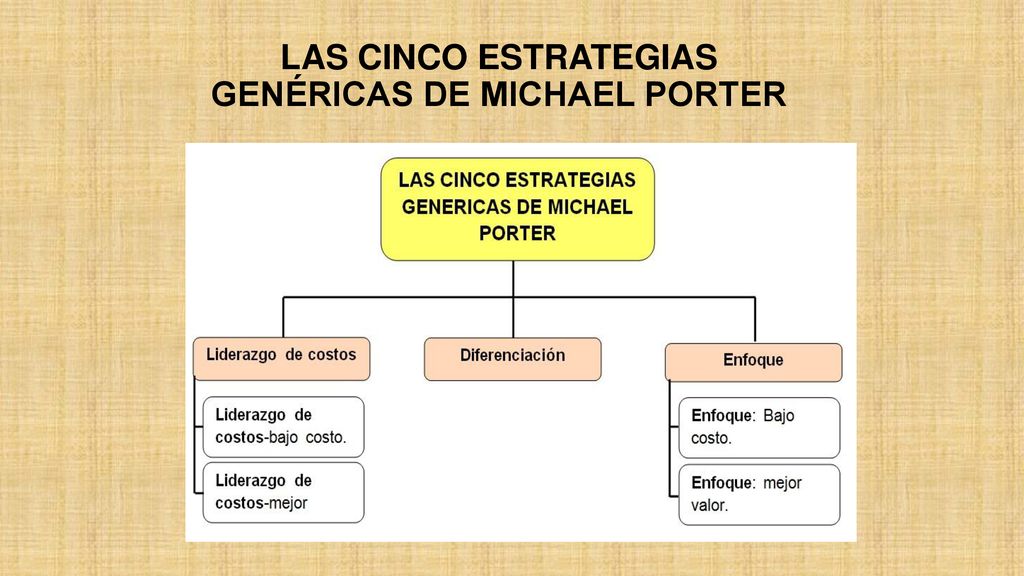 LAS CINCO ESTRATEGIAS GENÉRICAS DE MICHAEL PORTER

LAS CINCO ESTRATEGIAS GENERICAS DE MICHAEL PORTER

Liderazgo de costos

Diferenciación

Enfoque

Liderazgo de costos-bajo costo.

Liderazgo de costos-mejor

Enfoque: Bajo costo.

Enfoque: mejor valor.